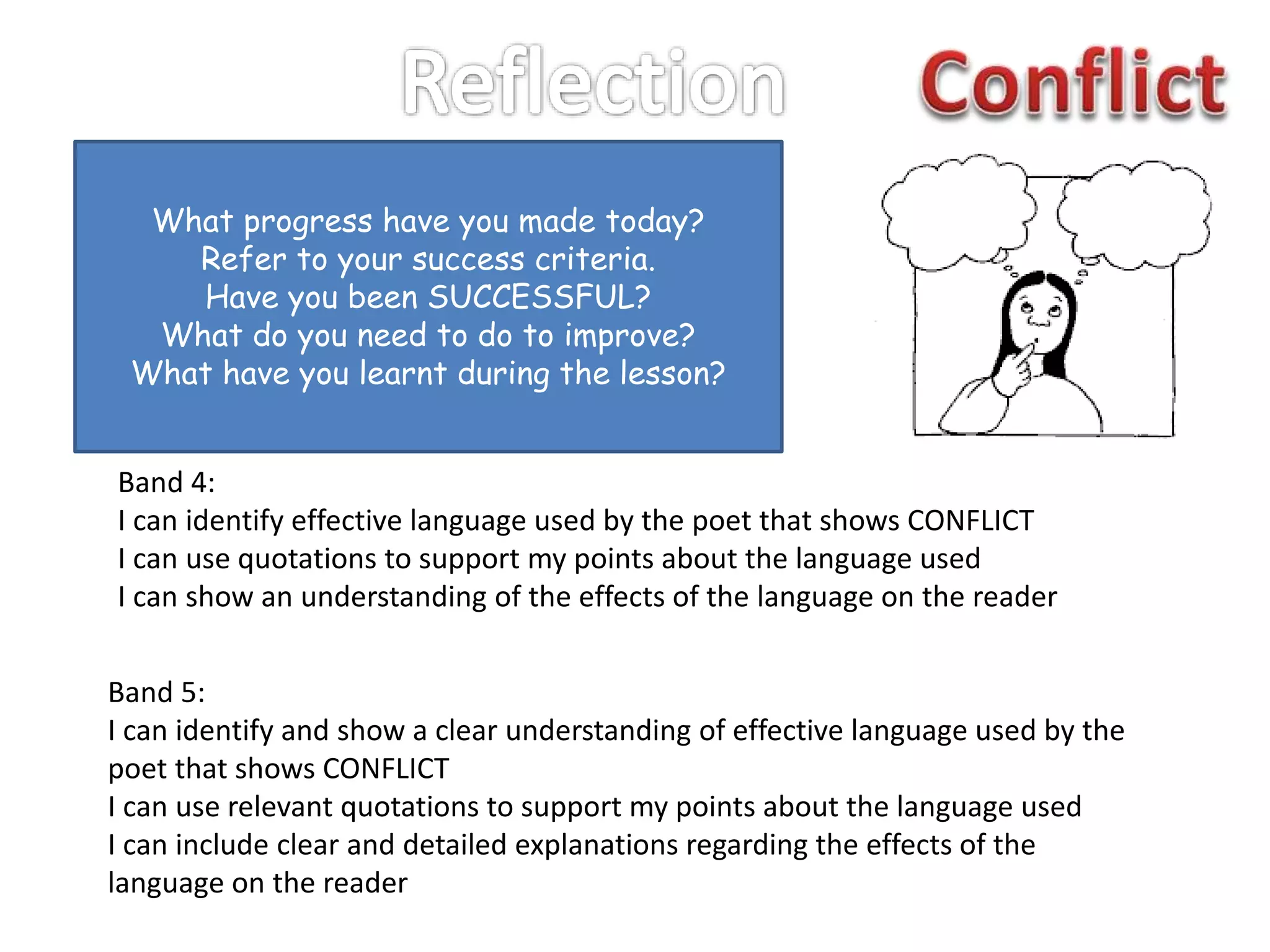 Reflection

Conflict

What progress have you made today?
Refer to your success criteria.
Have you been SUCCESSFUL?
What do you need to do to improve?
What have you learnt during the lesson?

Band 4:
I can identify effective language used by the poet that shows CONFLICT
I can use quotations to support my points about the language used
I can show an understanding of the effects of the language on the reader

Band 5:
I can identify and show a clear understanding of effective language used by the poet that shows CONFLICT
I can use relevant quotations to support my points about the language used
I can include clear and detailed explanations regarding the effects of the language on the reader